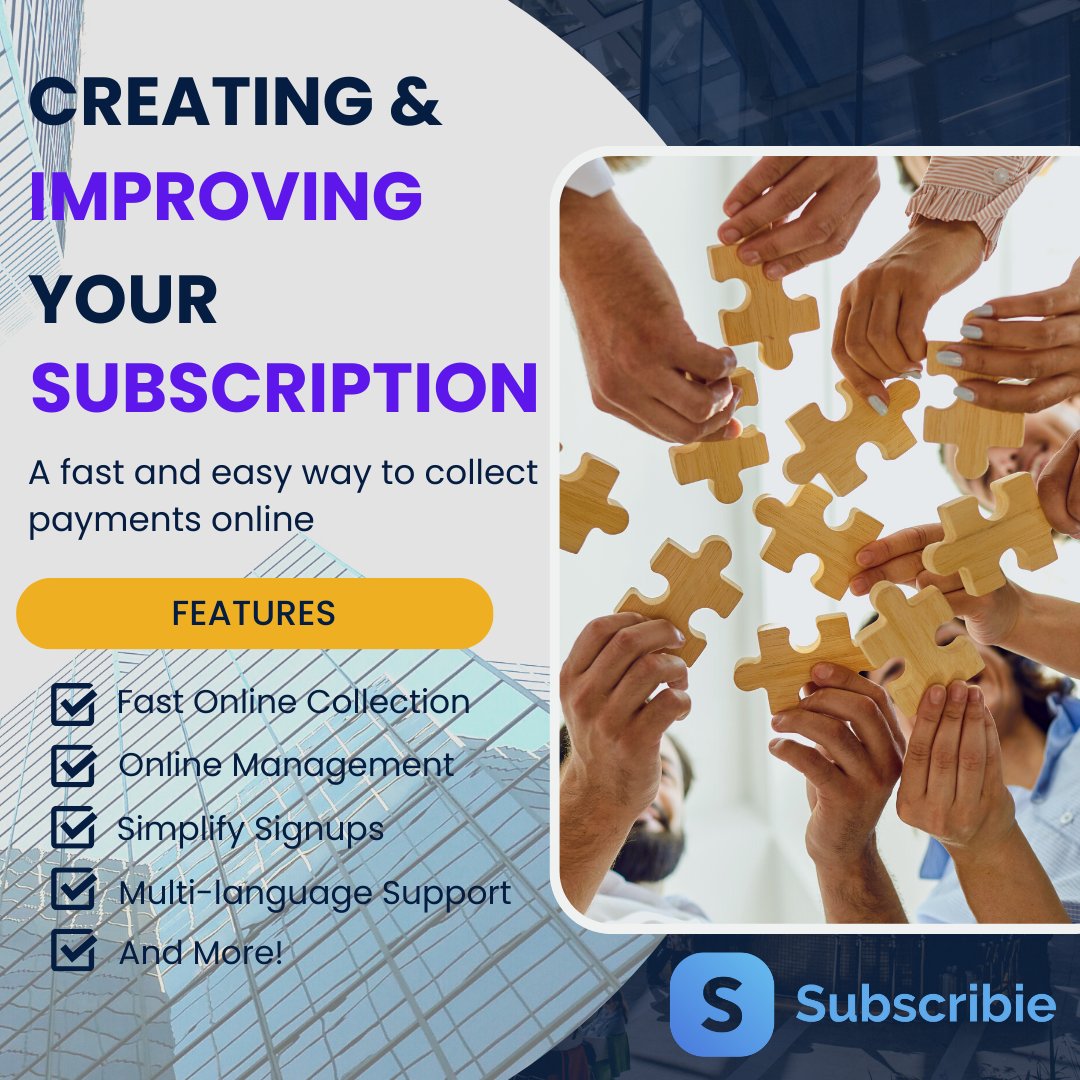 CREATING &
IMPROVING
YOUR
SUBSCRIPTION

A fast and easy way to collect payments online

FEATURES

Fast Online Collection
Online Management
Simplify Signups
Multi-language Support
And More!

S Subscribie